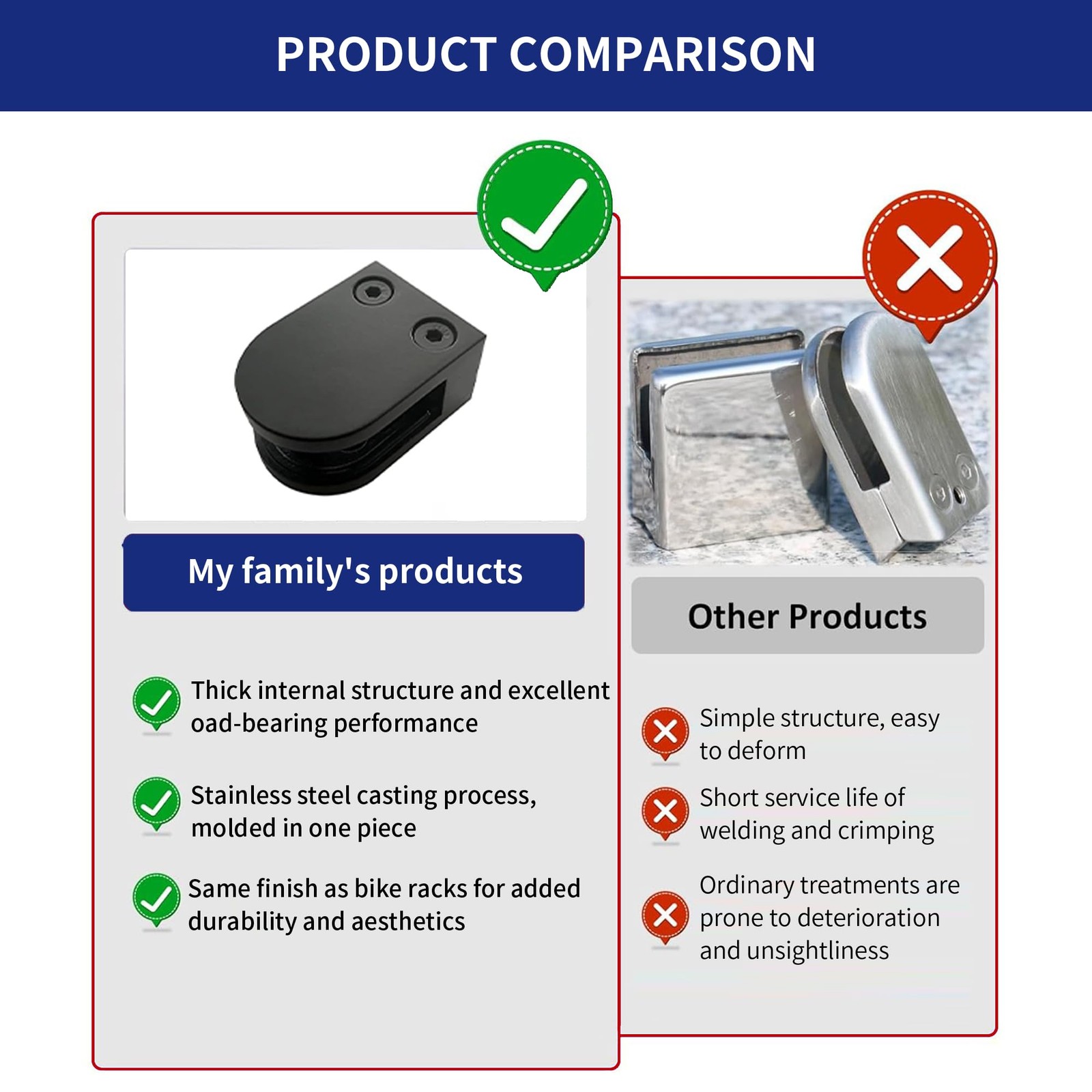 PRODUCT COMPARISON

My family's products

Thick internal structure and excellent oad-bearing performance

Stainless steel casting process, molded in one piece

Same finish as bike racks for added durability and aesthetics

Other Products

Simple structure, easy to deform

Short service life of welding and crimping

Ordinary treatments are prone to deterioration and unsightliness